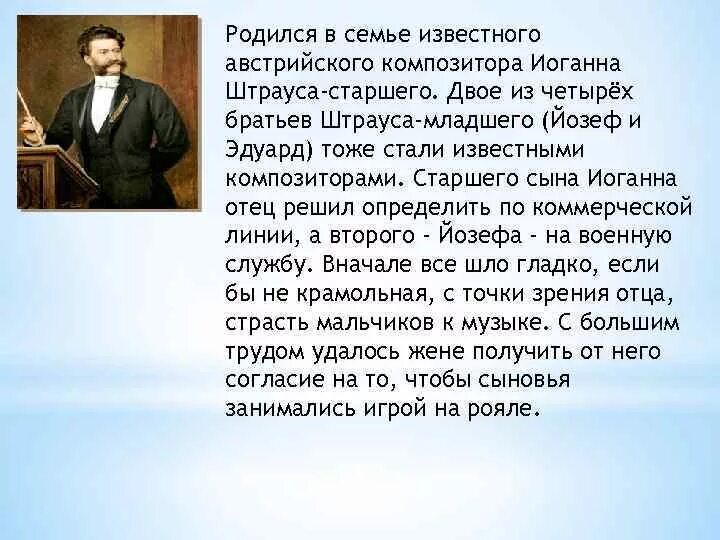 Родился в семье известного австрийского композитора Иоганна Штрауса-старшего. Двое из четырёх братьев Штрауса-младшего (Йозеф и Эдуард) тоже стали известными композиторами. Старшего сына Иоганна отец решил определить по коммерческой линии, а второго - Йозефа - на военную службу. Вначале все шло гладко, если бы не крамольная, с точки зрения отца, страсть мальчиков к музыке. С большим трудом удалось жене получить от него согласие на то, чтобы сыновья занимались игрой на рояле.